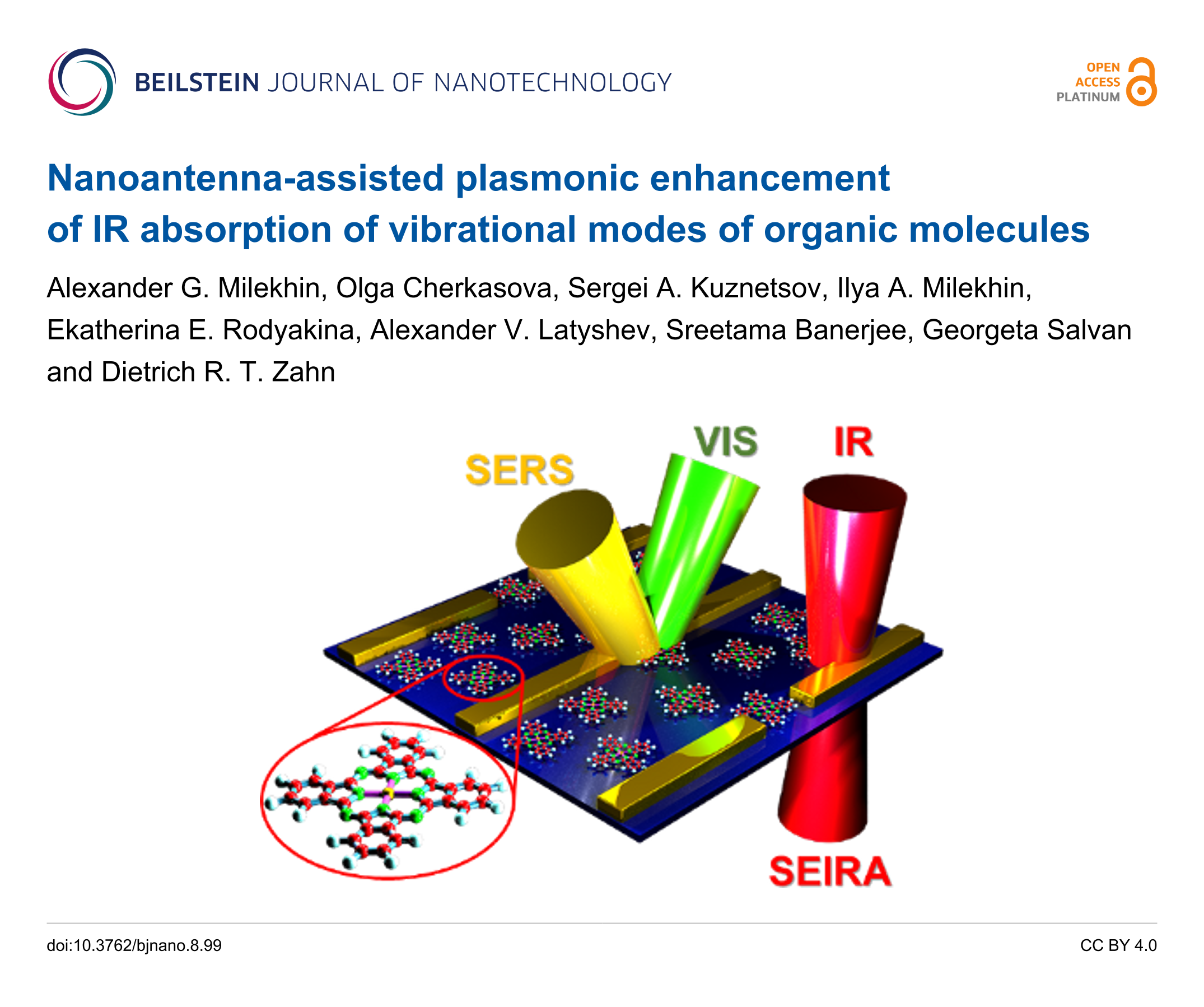 BEILSTEIN JOURNAL OF NANOTECHNOLOGY

OPEN ACCESS PLATINUM

Nanoantenna-assisted plasmonic enhancement of IR absorption of vibrational modes of organic molecules

Alexander G. Milekhin, Olga Cherkasova, Sergei A. Kuznetsov, Ilya A. Milekhin, Ekatherina E. Rodyakina, Alexander V. Latyshev, Sreetama Banerjee, Georgeta Salvan and Dietrich R. T. Zahn

SERS
VIS
IR
SEIRA

doi:10.3762/bjnano.8.99

CC BY 4.0